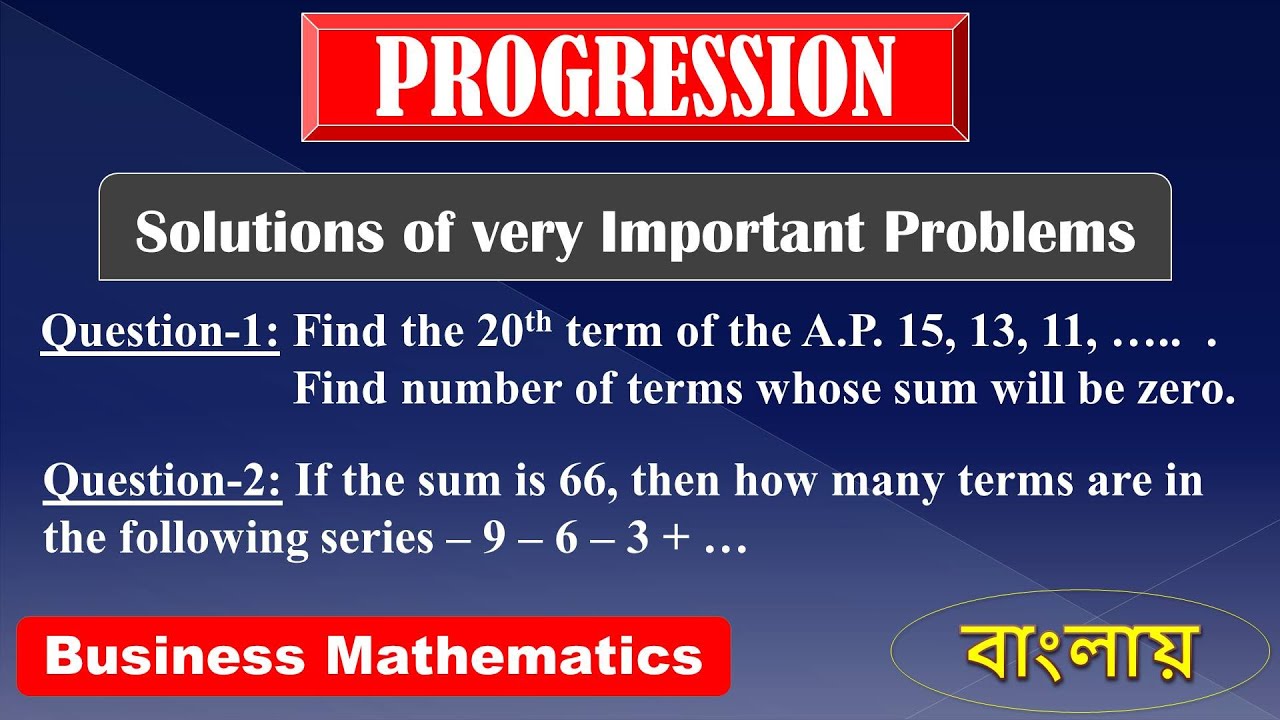 PROGRESSION

Solutions of very Important Problems

Question-1: Find the $20^{th}$ term of the A.P. 15, 13, 11, ….. . Find number of terms whose sum will be zero.

Question-2: If the sum is 66, then how many terms are in the following series – 9 – 6 – 3 + …

Business Mathematics

বাংলায়